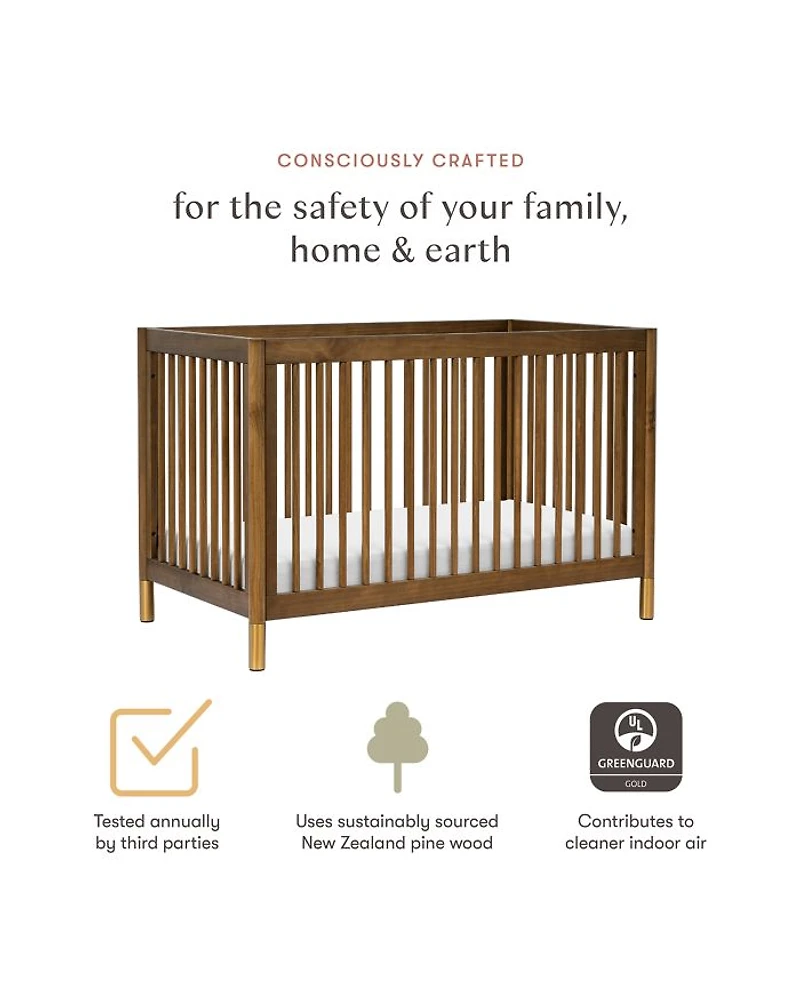 CONSCIOUSLY CRAFTED

for the safety of your family, home & earth

UL
GREENGUARD
GOLD

Tested annually by third parties

Uses sustainably sourced New Zealand pine wood

Contributes to cleaner indoor air